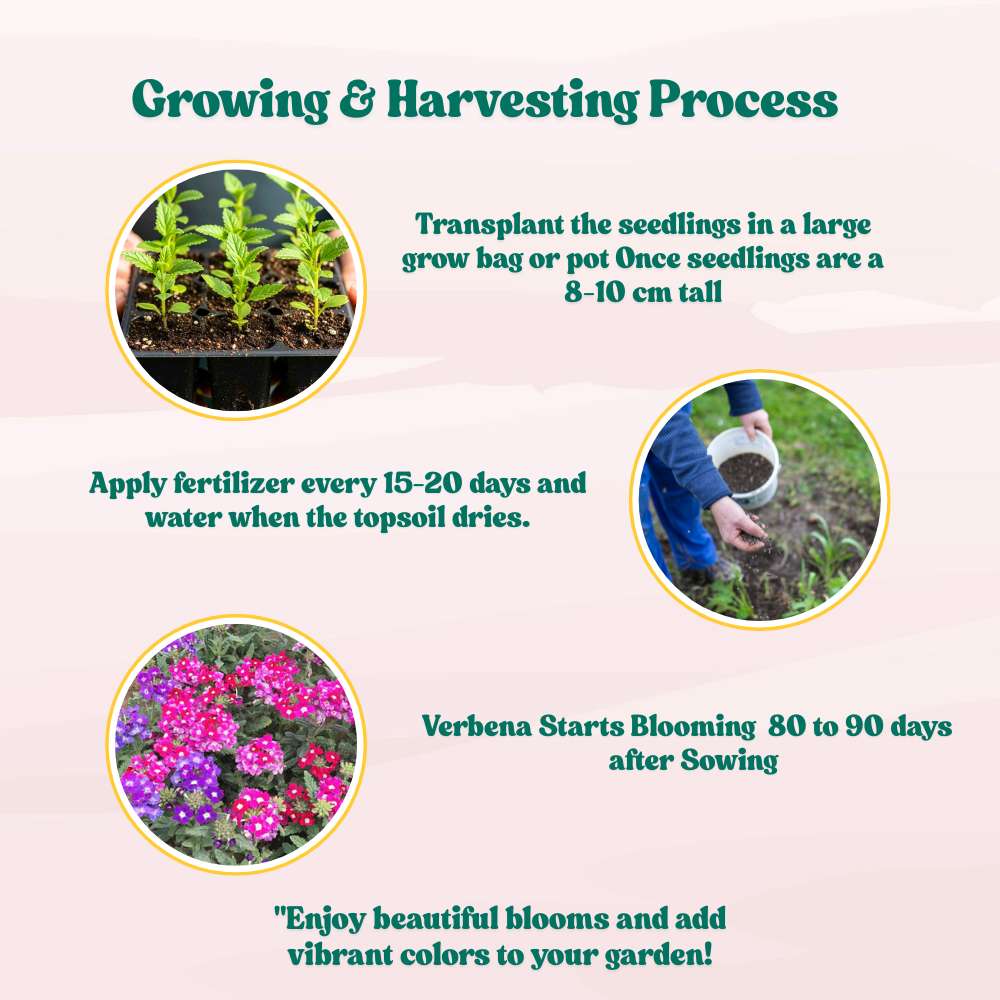 Growing & Harvesting Process

Transplant the seedlings in a large grow bag or pot Once seedlings are a 8-10 cm tall

Apply fertilizer every 15-20 days and water when the topsoil dries.

Verbena Starts Blooming 80 to 90 days after Sowing

"Enjoy beautiful blooms and add vibrant colors to your garden!